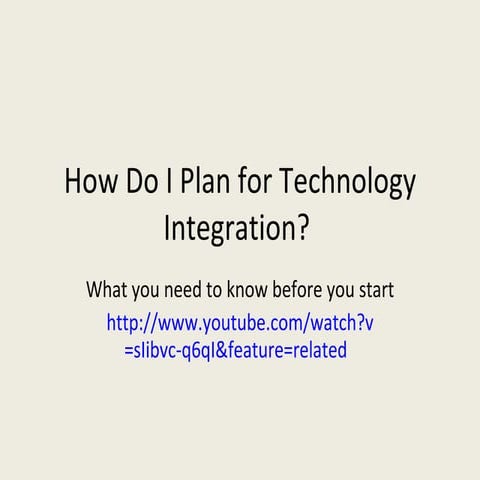 How Do I Plan for Technology Integration?

What you need to know before you start

http://www.youtube.com/watch?v=slibvc-q6qI&feature=related